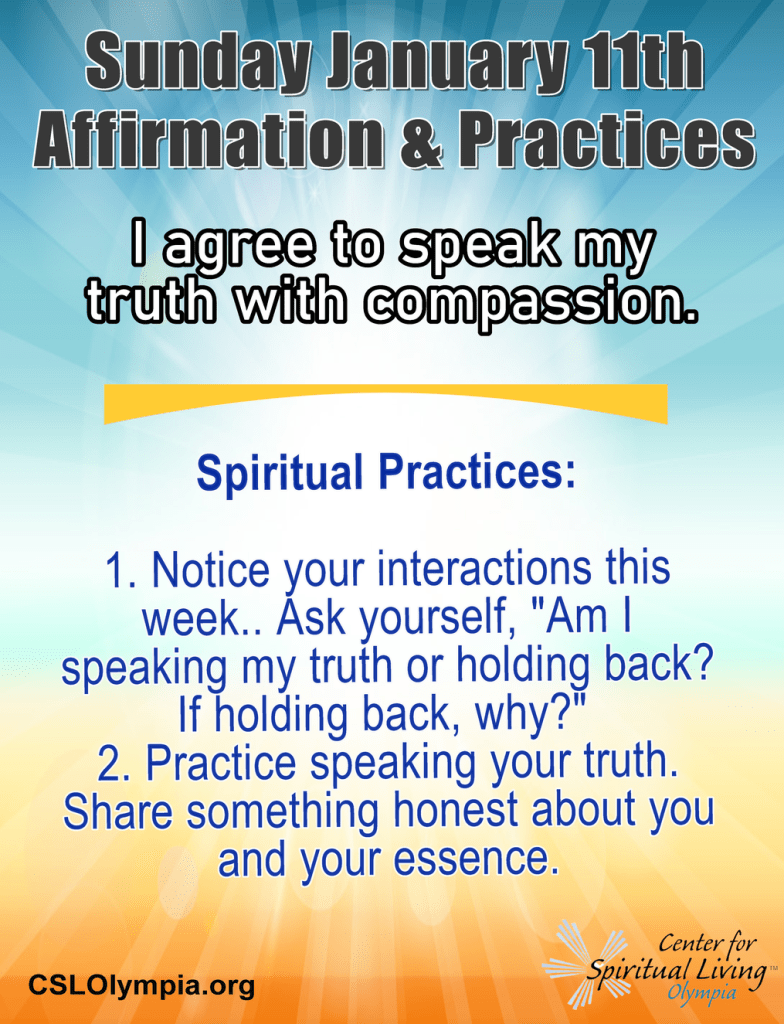 Sunday January 11th
Affirmation & Practices

I agree to speak my truth with compassion.

Spiritual Practices:

1. Notice your interactions this week.. Ask yourself, "Am I speaking my truth or holding back? If holding back, why?"
2. Practice speaking your truth. Share something honest about you and your essence.

CSLOlympia.org

Center for Spiritual Living™ Olympia